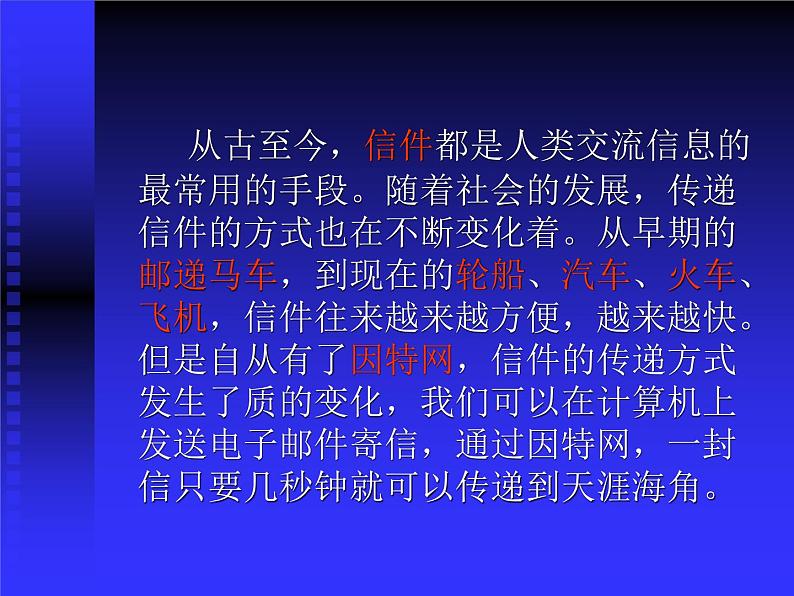 从古至今，信件都是人类交流信息的最常用的手段。随着社会的发展，传递信件的方式也在不断变化着。从早期的邮递马车，到现在的轮船、汽车、火车、飞机，信件往来越来越方便，越来越快。但是自从有了因特网，信件的传递方式发生了质的变化，我们可以在计算机上发送电子邮件寄信，通过因特网，一封信只要几秒钟就可以传递到天涯海角。